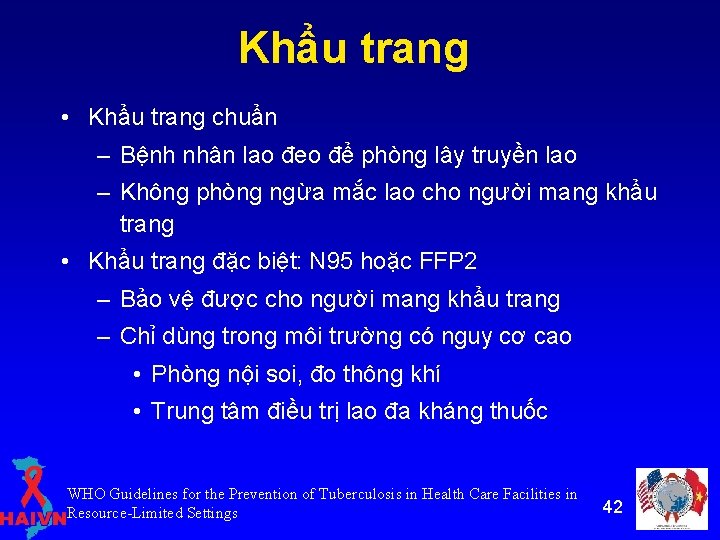 Khẩu trang

• Khẩu trang chuẩn
– Bệnh nhân lao đeo để phòng lây truyền lao
– Không phòng ngừa mắc lao cho người mang khẩu trang
• Khẩu trang đặc biệt: N95 hoặc FFP2
– Bảo vệ được cho người mang khẩu trang
– Chỉ dùng trong môi trường có nguy cơ cao
• Phòng nội soi, đo thông khí
• Trung tâm điều trị lao đa kháng thuốc

HAIVN

WHO Guidelines for the Prevention of Tuberculosis in Health Care Facilities in Resource-Limited Settings

42